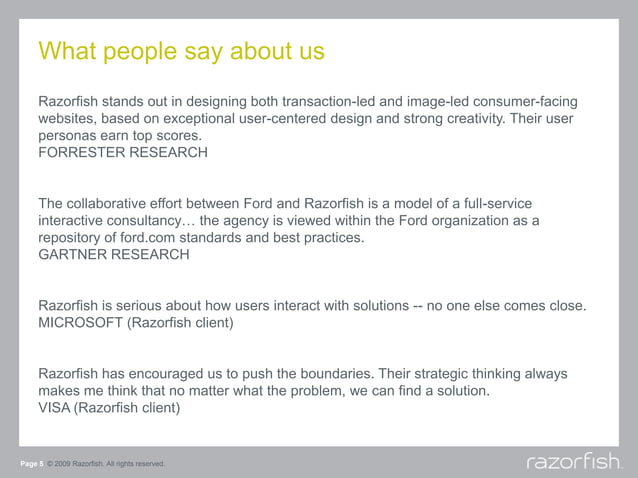 What people say about us

Razorfish stands out in designing both transaction-led and image-led consumer-facing websites, based on exceptional user-centered design and strong creativity. Their user personas earn top scores.
FORRESTER RESEARCH

The collaborative effort between Ford and Razorfish is a model of a full-service interactive consultancy… the agency is viewed within the Ford organization as a repository of ford.com standards and best practices.
GARTNER RESEARCH

Razorfish is serious about how users interact with solutions -- no one else comes close.
MICROSOFT (Razorfish client)

Razorfish has encouraged us to push the boundaries. Their strategic thinking always makes me think that no matter what the problem, we can find a solution.
VISA (Razorfish client)

Page 5 © 2009 Razorfish. All rights reserved.

razorfish.